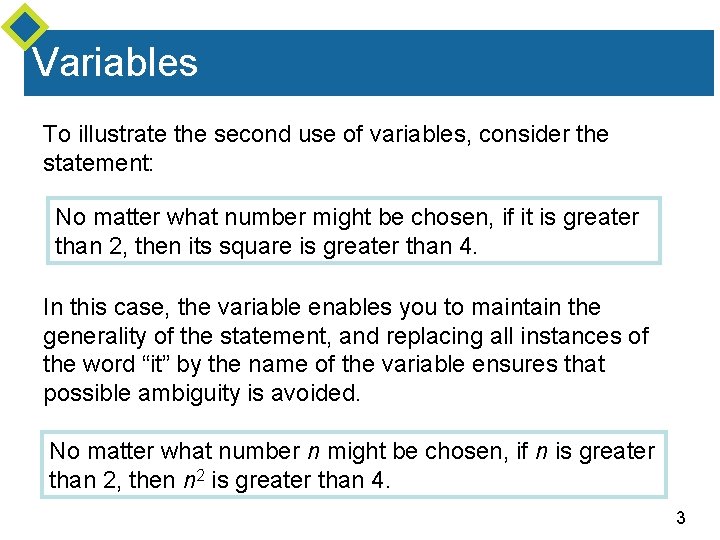 Variables

To illustrate the second use of variables, consider the statement:

No matter what number might be chosen, if it is greater than 2, then its square is greater than 4.

In this case, the variable enables you to maintain the generality of the statement, and replacing all instances of the word “it” by the name of the variable ensures that possible ambiguity is avoided.

No matter what number $n$ might be chosen, if $n$ is greater than 2, then $n^2$ is greater than 4.

3